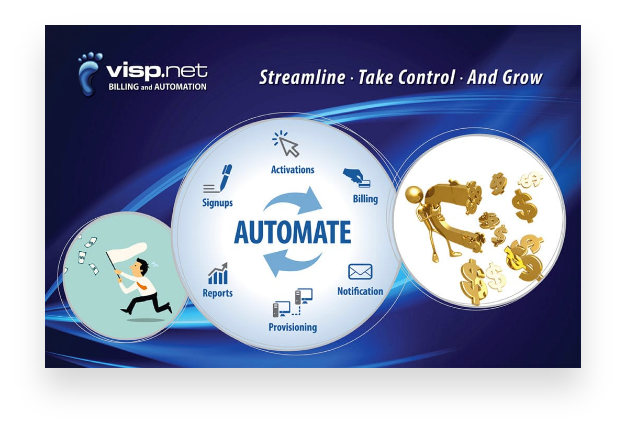 visp.net
BILLING and AUTOMATION

Streamline · Take Control · And Grow

Activations

Signups

Billing

AUTOMATE

Reports

Notification

Provisioning